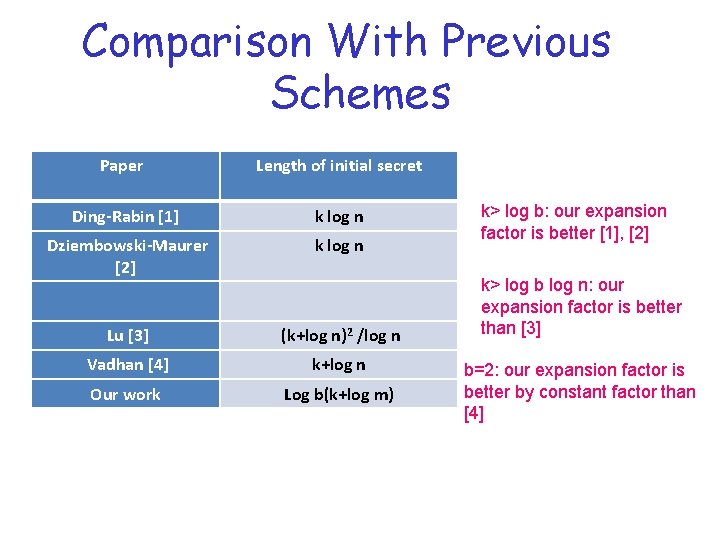 Comparison With Previous Schemes

| Paper | Length of initial secret |
|---|---|
| Ding-Rabin [1] | k log n |
| Dziembowski-Maurer [2] | k log n |
| | |
| Lu [3] | $(k+\log n)^2 / \log n$ |
| Vadhan [4] | k+log n |
| Our work | Log b(k+log m) |

k> log b: our expansion factor is better [1], [2]

k> log b log n: our expansion factor is better than [3]

b=2: our expansion factor is better by constant factor than [4]